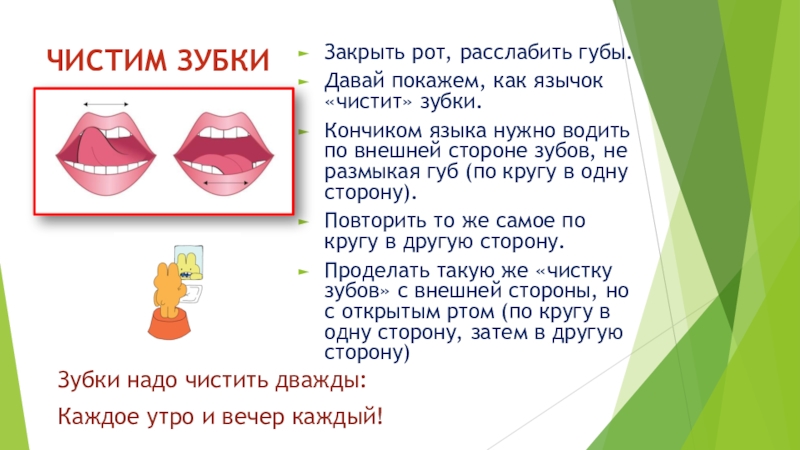 ЧИСТИМ ЗУБКИ

Закрыть рот, расслабить губы.

Давай покажем, как язычок «чистит» зубки.

Кончиком языка нужно водить по внешней стороне зубов, не размыкая губ (по кругу в одну сторону).

Повторить то же самое по кругу в другую сторону.

Проделать такую же «чистку зубов» с внешней стороны, но с открытым ртом (по кругу в одну сторону, затем в другую сторону)

Зубки надо чистить дважды:

Каждое утро и вечер каждый!